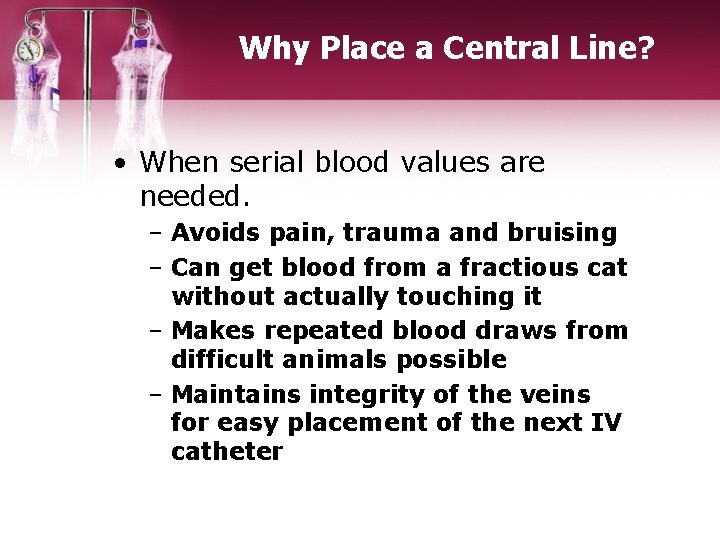 Why Place a Central Line?

• When serial blood values are needed.
 – Avoids pain, trauma and bruising
 – Can get blood from a fractious cat without actually touching it
 – Makes repeated blood draws from difficult animals possible
 – Maintains integrity of the veins for easy placement of the next IV catheter